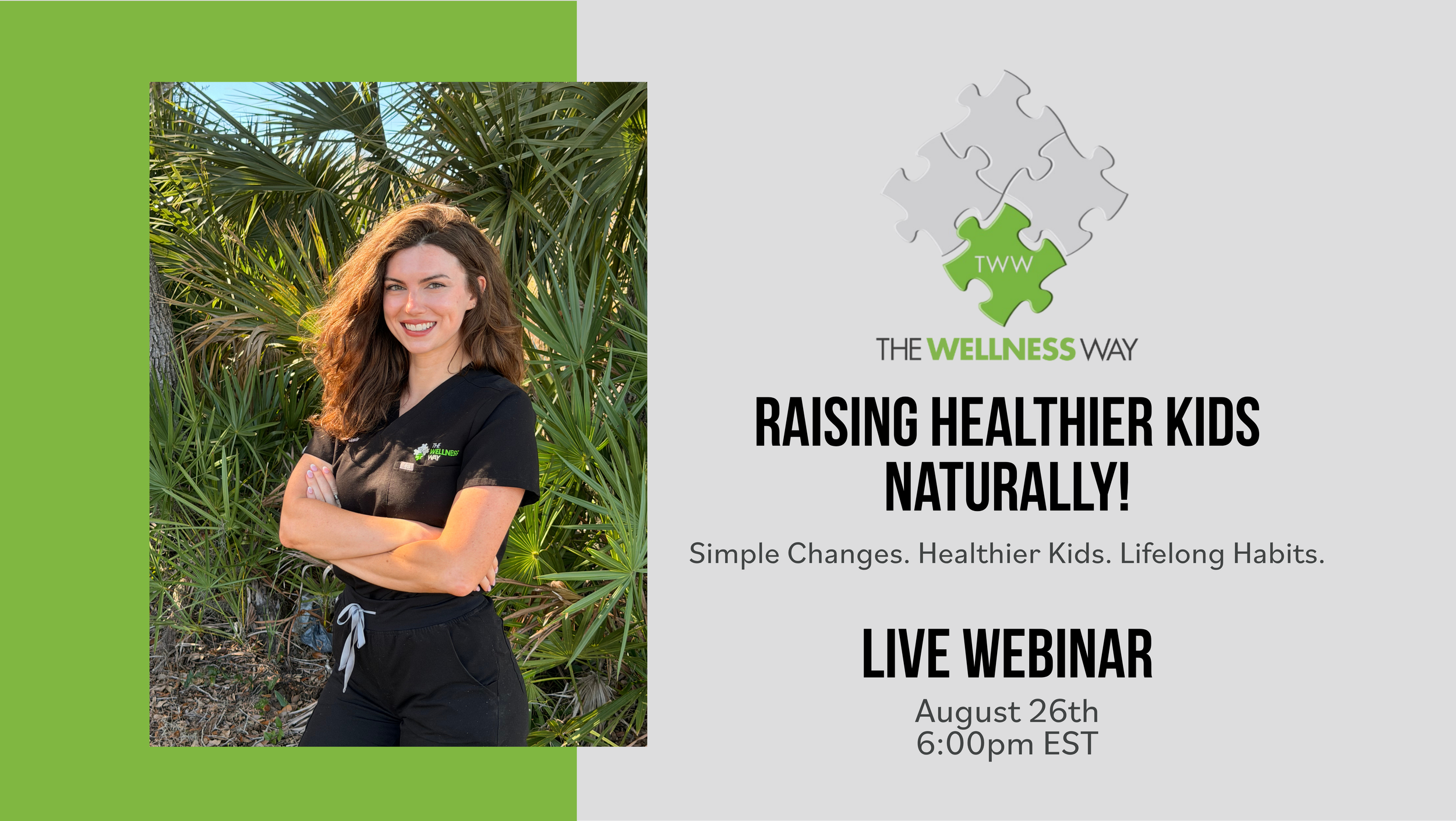 THE WELLNESS WAY

TWW

THE WELLNESS WAY

RAISING HEALTHIER KIDS NATURALLY!

Simple Changes. Healthier Kids. Lifelong Habits.

LIVE WEBINAR

August 26th
6:00pm EST